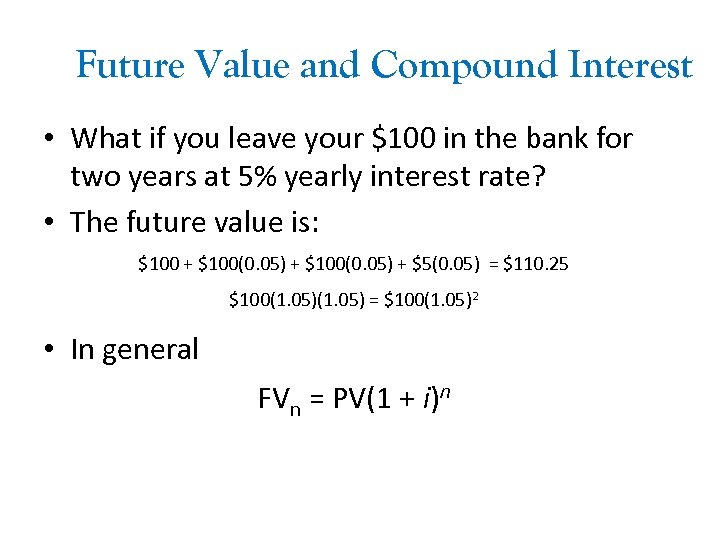 Future Value and Compound Interest

• What if you leave your \$100 in the bank for two years at 5% yearly interest rate?

• The future value is:

$\$100 + \$100(0.05) + \$100(0.05) + \$5(0.05) = \$110.25$

$\$100(1.05)(1.05) = \$100(1.05)^2$

• In general

$FV_n = PV(1 + i)^n$